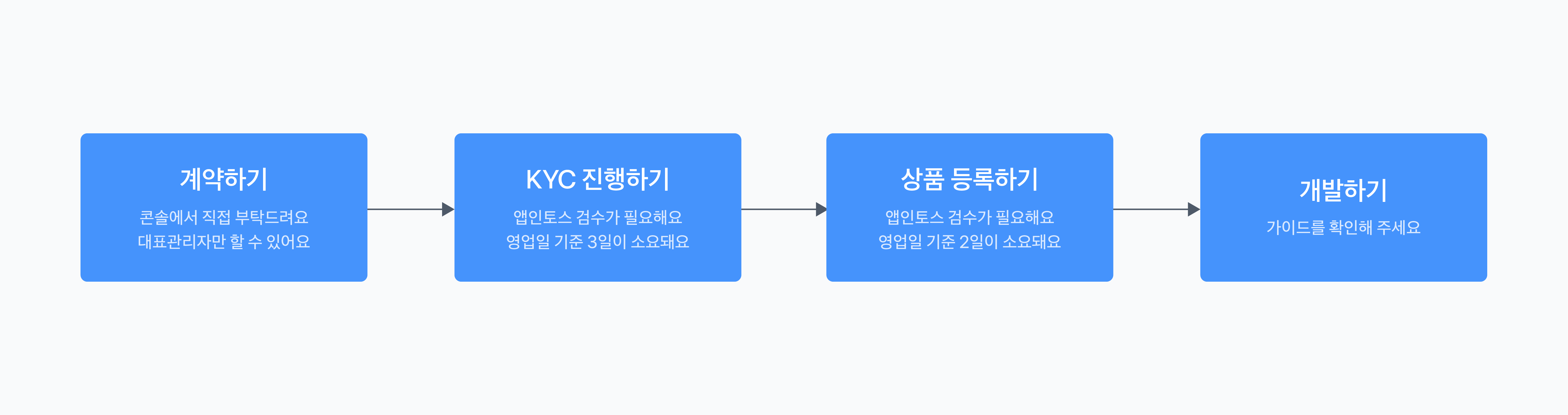 계약하기

콘솔에서 직접 부탁드려요
대표관리자만 할 수 있어요

KYC 진행하기

앱인토스 검수가 필요해요
영업일 기준 3일이 소요돼요

상품 등록하기

앱인토스 검수가 필요해요
영업일 기준 2일이 소요돼요

개발하기

가이드를 확인해 주세요